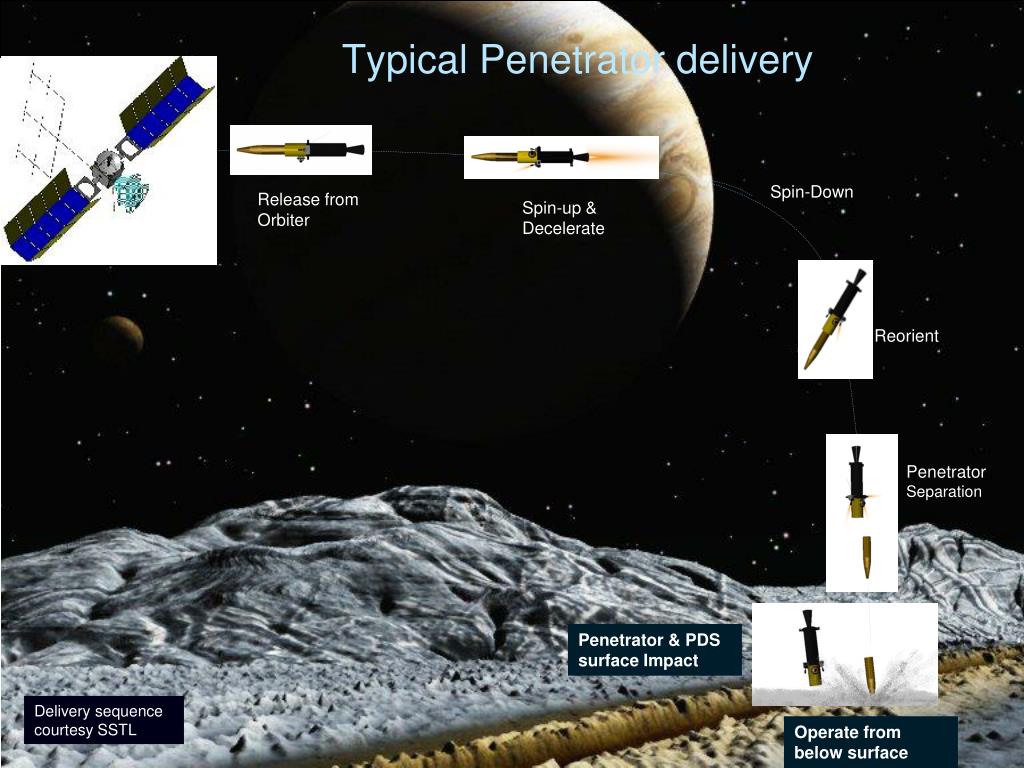 Typical Penetrator delivery

Release from Orbiter

Spin-up & Decelerate

Spin-Down

Reorient

Penetrator Separation

Penetrator & PDS surface Impact

Delivery sequence courtesy SSTL

Operate from below surface